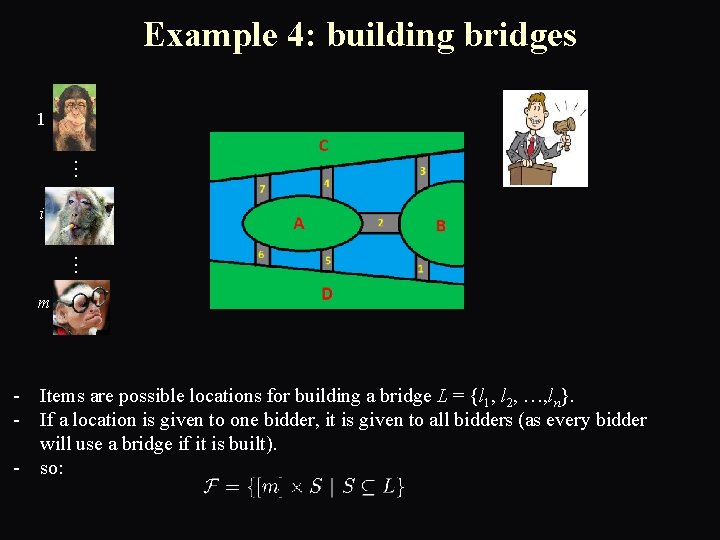 Example 4: building bridges

1

⋮

$i$

⋮

$m$

C

7

4

3

A

2

B

6

5

1

D

- Items are possible locations for building a bridge $L = \{l_1, l_2, \ldots, l_n\}$.
- If a location is given to one bidder, it is given to all bidders (as every bidder will use a bridge if it is built).
- so:

$\mathcal{F} = \{[m] \times S \mid S \subseteq L\}$